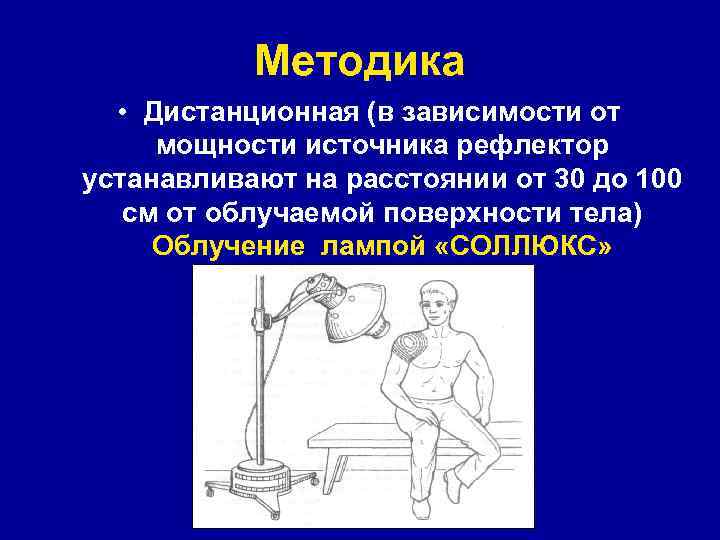 Методика

• Дистанционная (в зависимости от мощности источника рефлектор устанавливают на расстоянии от 30 до 100 см от облучаемой поверхности тела)

Облучение лампой «СОЛЛЮКС»